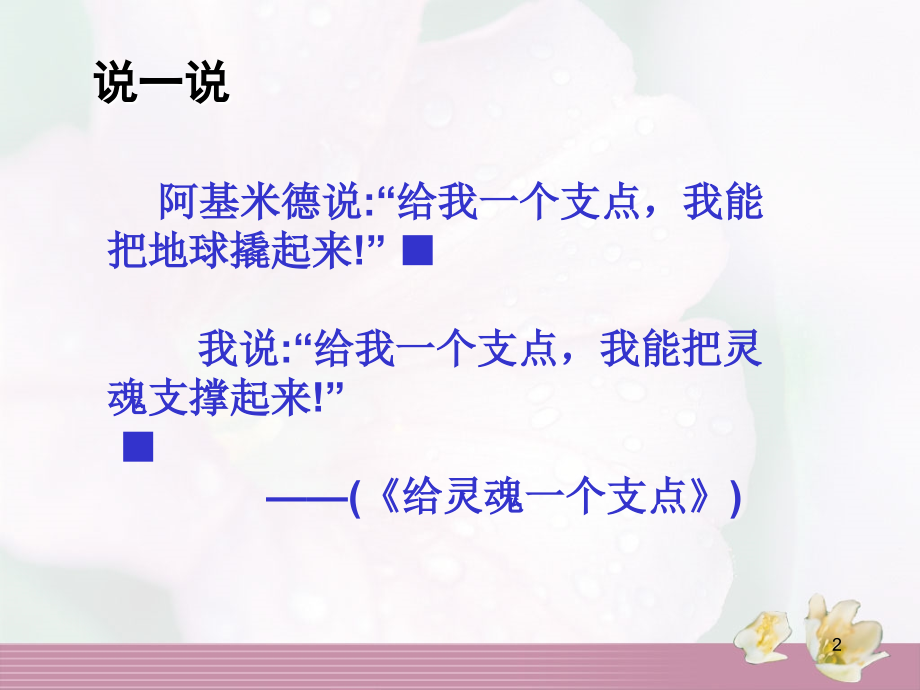 说一说

阿基米德说:“给我一个支点，我能把地球撬起来!” ■

我说:“给我一个支点，我能把灵魂支撑起来!” ■

——(《给灵魂一个支点》)

2